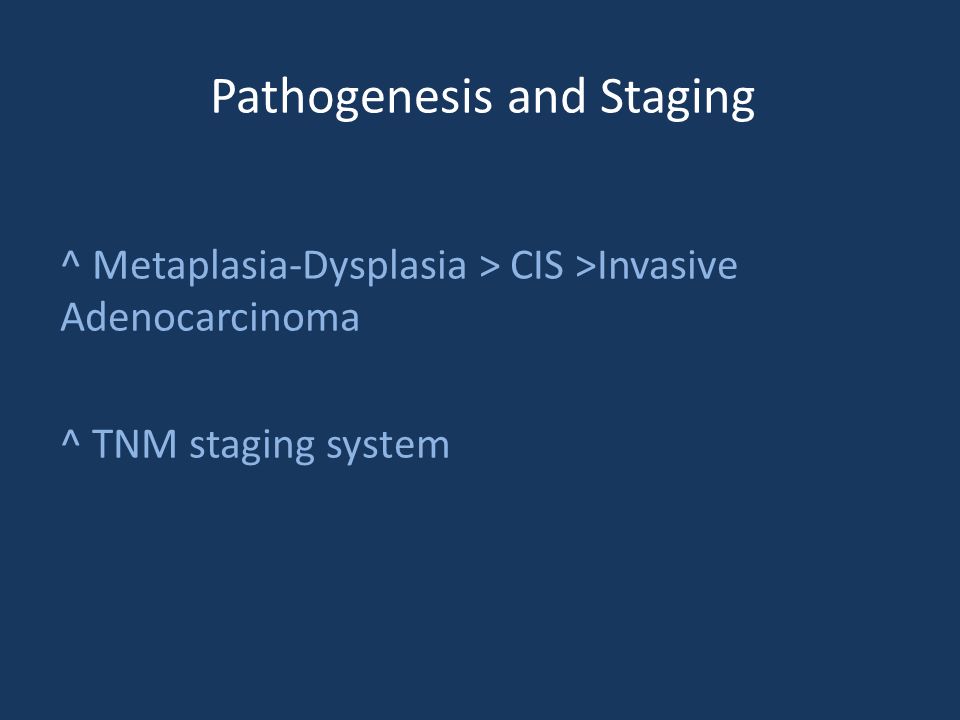 Pathogenesis and Staging

^ Metaplasia-Dysplasia > CIS >Invasive Adenocarcinoma

^ TNM staging system